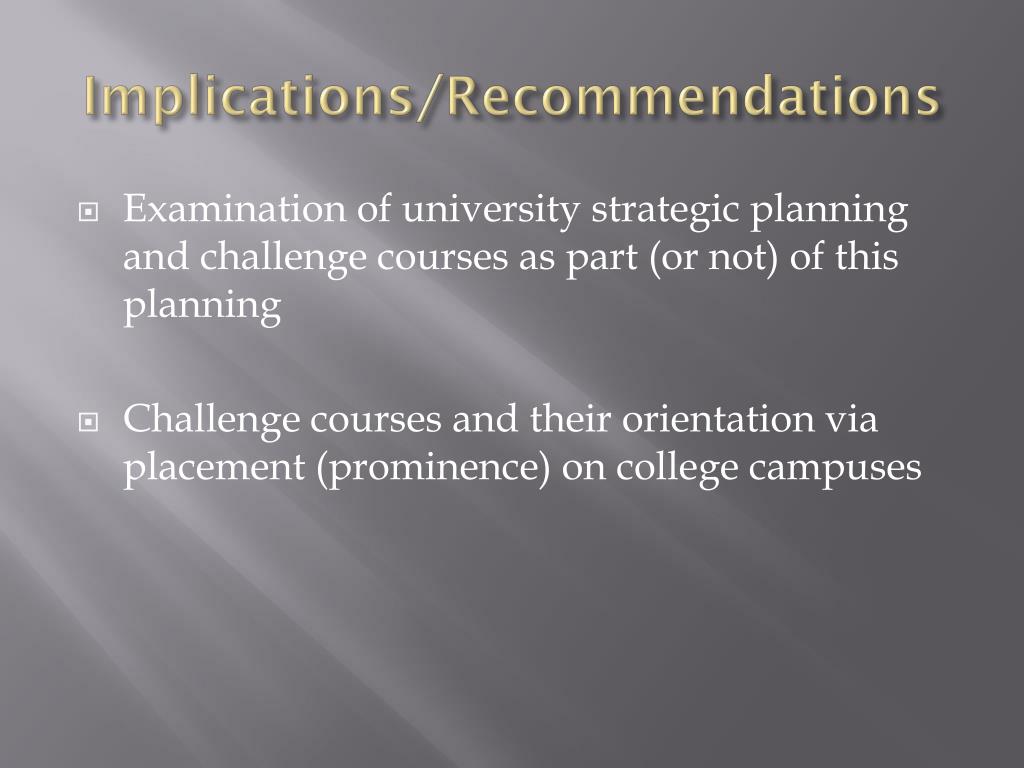 Implications/Recommendations

Examination of university strategic planning and challenge courses as part (or not) of this planning

Challenge courses and their orientation via placement (prominence) on college campuses